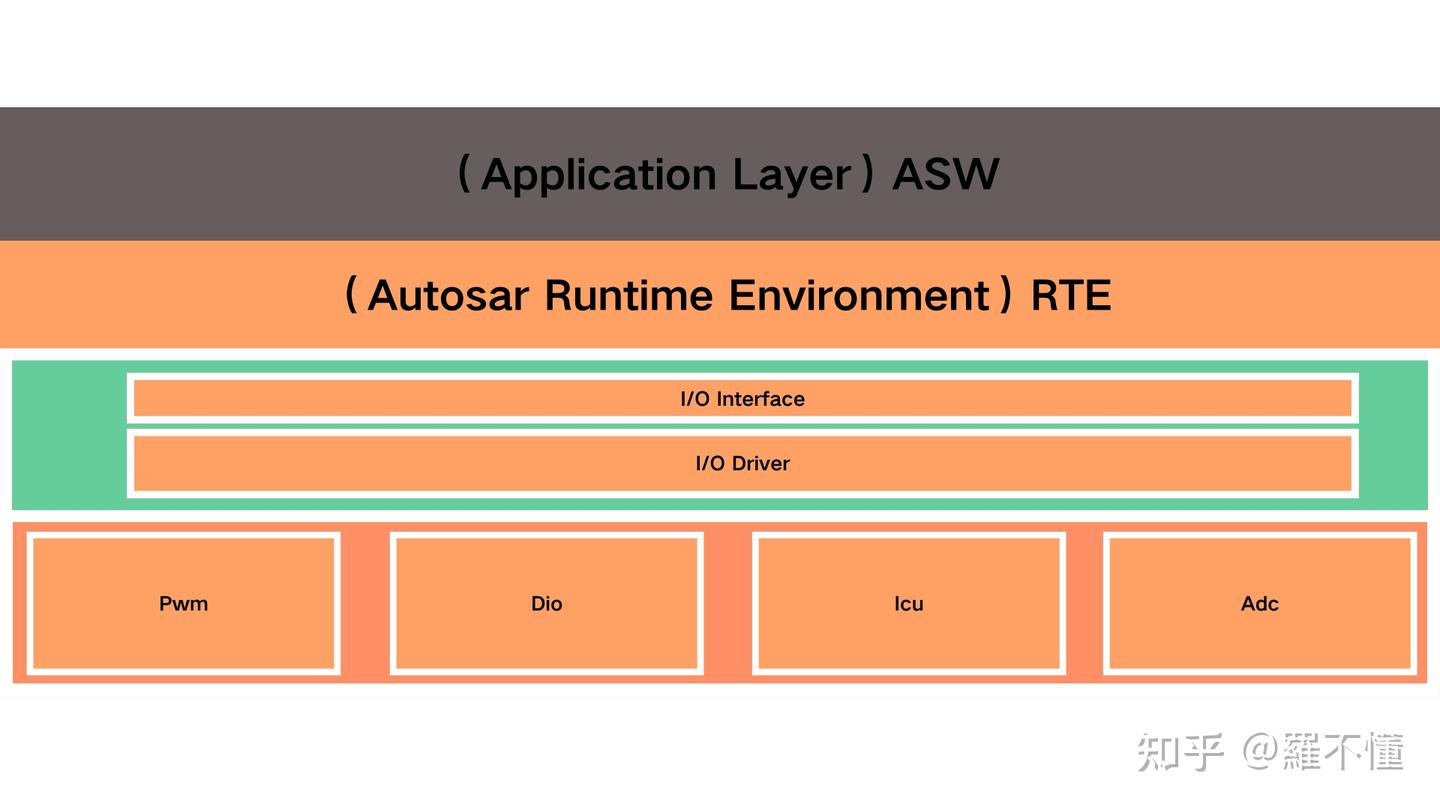 （Application Layer）ASW

（Autosar Runtime Environment）RTE

I/O Interface

I/O Driver

Pwm

Dio

Icu

Adc

知乎 @羅不懂